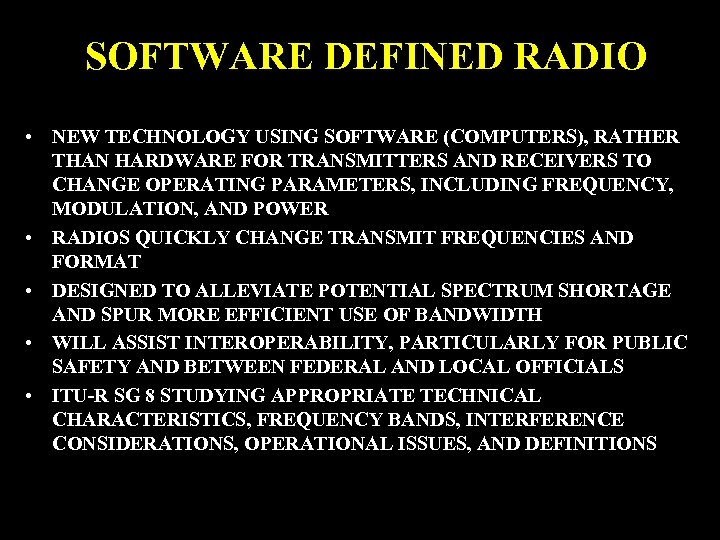 SOFTWARE DEFINED RADIO

• NEW TECHNOLOGY USING SOFTWARE (COMPUTERS), RATHER THAN HARDWARE FOR TRANSMITTERS AND RECEIVERS TO CHANGE OPERATING PARAMETERS, INCLUDING FREQUENCY, MODULATION, AND POWER
• RADIOS QUICKLY CHANGE TRANSMIT FREQUENCIES AND FORMAT
• DESIGNED TO ALLEVIATE POTENTIAL SPECTRUM SHORTAGE AND SPUR MORE EFFICIENT USE OF BANDWIDTH
• WILL ASSIST INTEROPERABILITY, PARTICULARLY FOR PUBLIC SAFETY AND BETWEEN FEDERAL AND LOCAL OFFICIALS
• ITU-R SG 8 STUDYING APPROPRIATE TECHNICAL CHARACTERISTICS, FREQUENCY BANDS, INTERFERENCE CONSIDERATIONS, OPERATIONAL ISSUES, AND DEFINITIONS